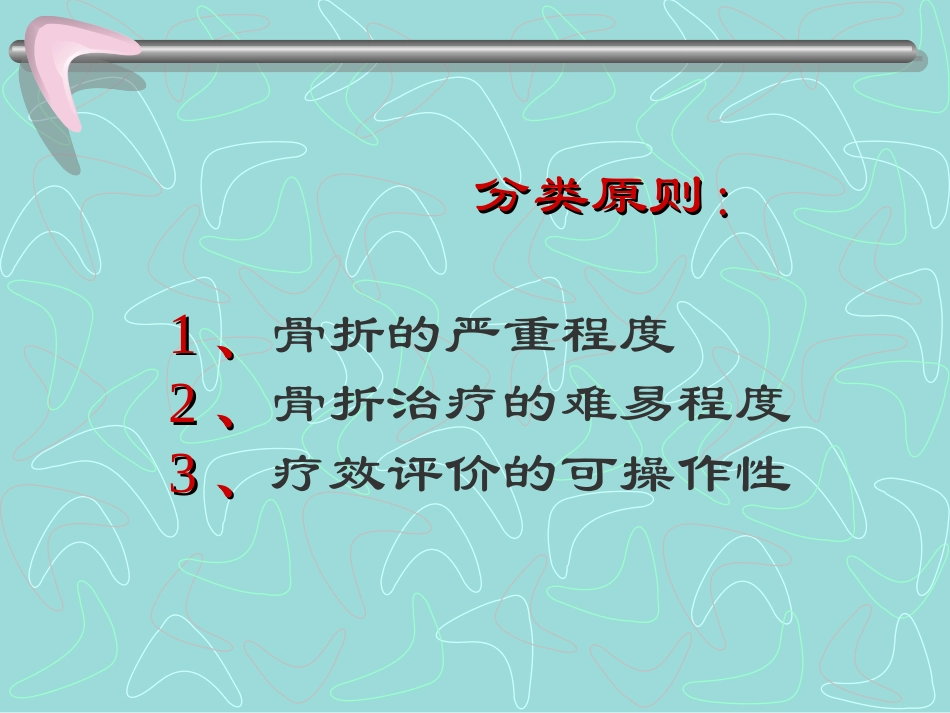 分类原则：

1、骨折的严重程度
2、骨折治疗的难易程度
3、疗效评价的可操作性